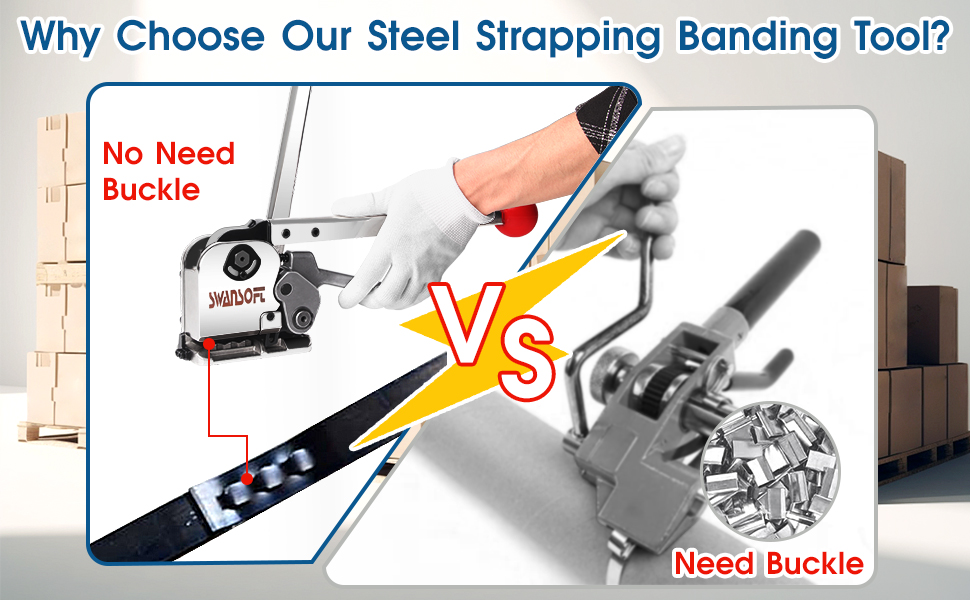 Why Choose Our Steel Strapping Banding Tool?

No Need Buckle

SWANSOFT

VS

Need Buckle